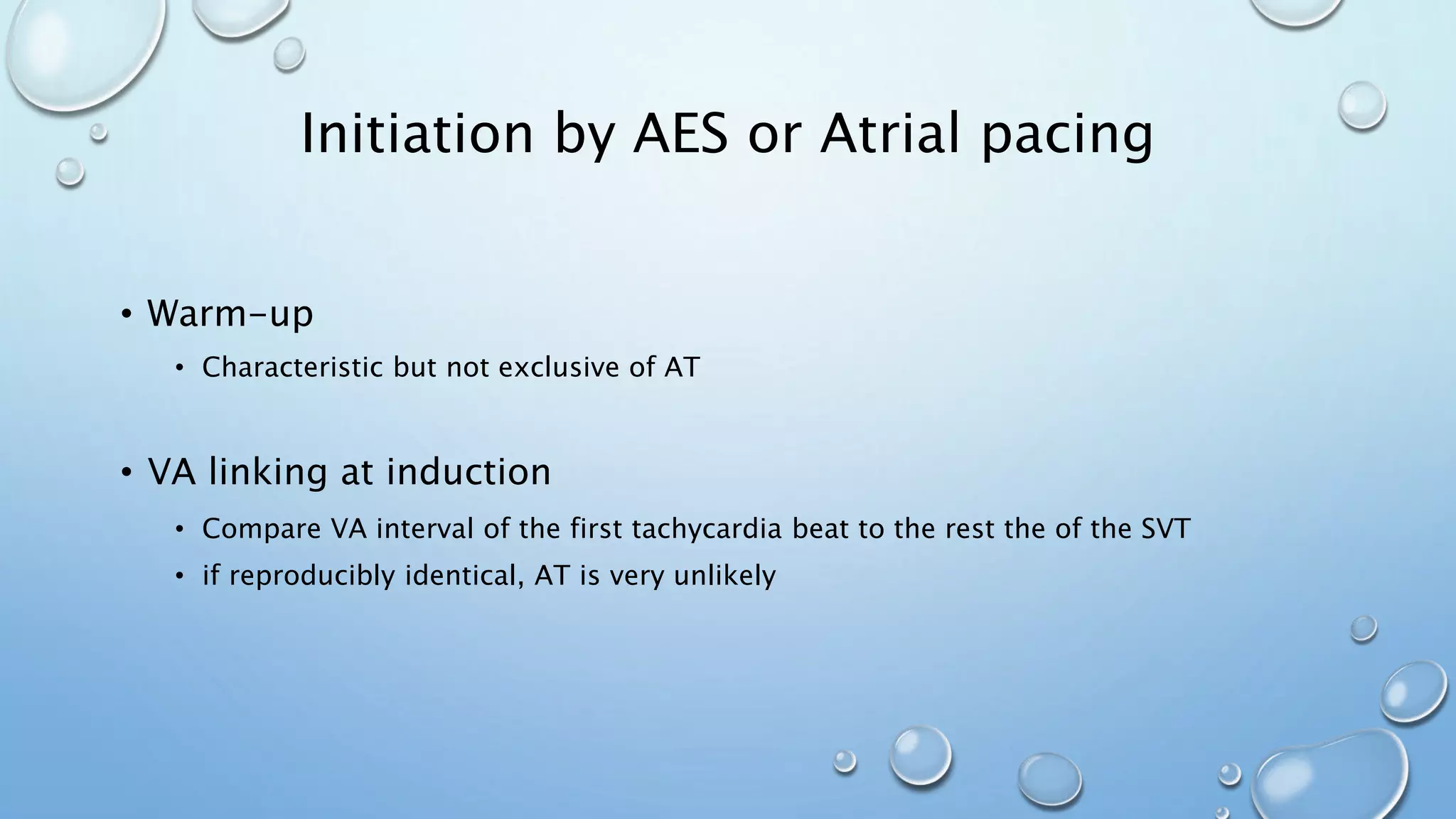 Initiation by AES or Atrial pacing

• Warm-up
  • Characteristic but not exclusive of AT

• VA linking at induction
  • Compare VA interval of the first tachycardia beat to the rest the of the SVT
  • if reproducibly identical, AT is very unlikely